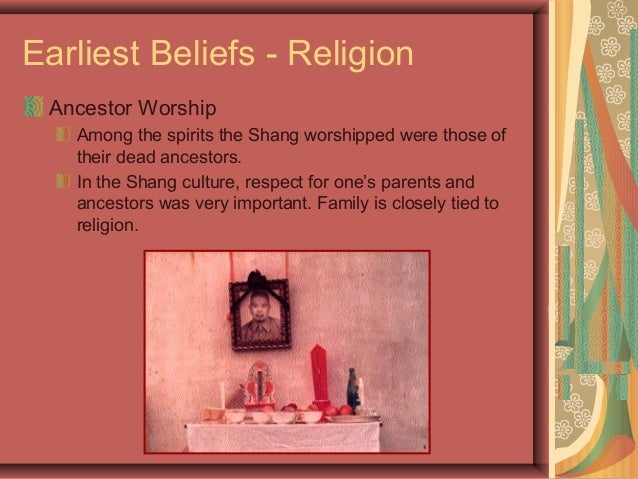 Earliest Beliefs - Religion

Ancestor Worship

Among the spirits the Shang worshipped were those of their dead ancestors.

In the Shang culture, respect for one's parents and ancestors was very important. Family is closely tied to religion.